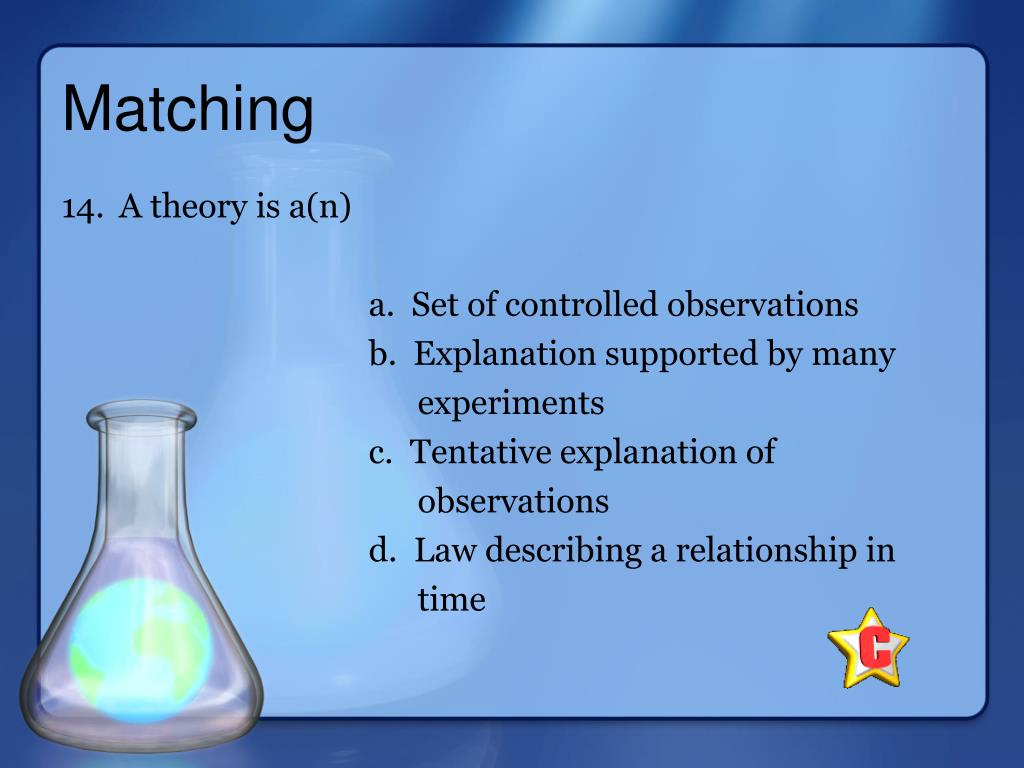 Matching

14. A theory is a(n)

a. Set of controlled observations
b. Explanation supported by many experiments
c. Tentative explanation of observations
d. Law describing a relationship in time

C